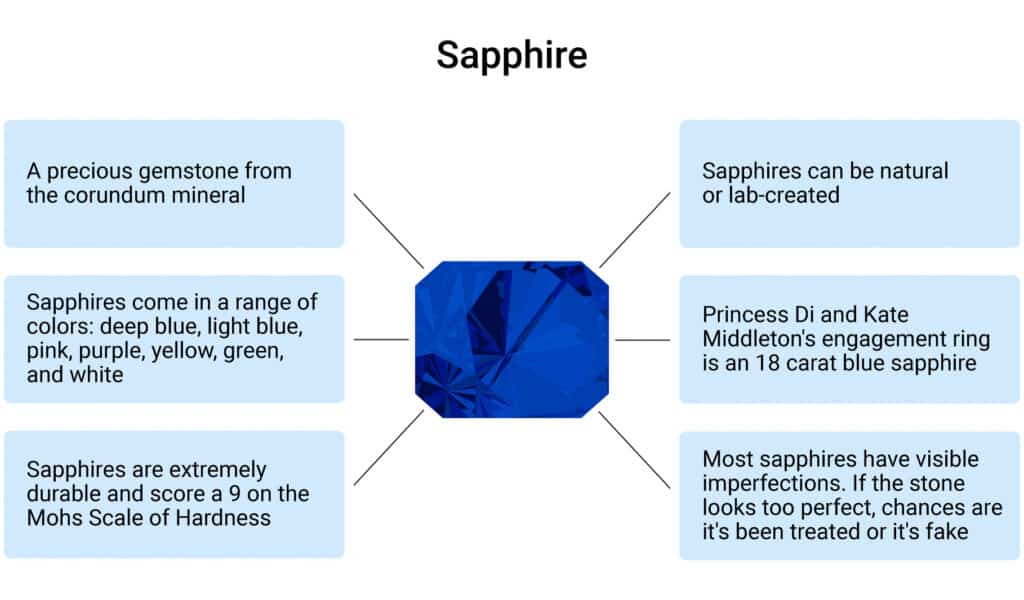 Sapphire

A precious gemstone from the corundum mineral

Sapphires come in a range of colors: deep blue, light blue, pink, purple, yellow, green, and white

Sapphires are extremely durable and score a 9 on the Mohs Scale of Hardness

Sapphires can be natural or lab-created

Princess Di and Kate Middleton's engagement ring is an 18 carat blue sapphire

Most sapphires have visible imperfections. If the stone looks too perfect, chances are it's been treated or it's fake